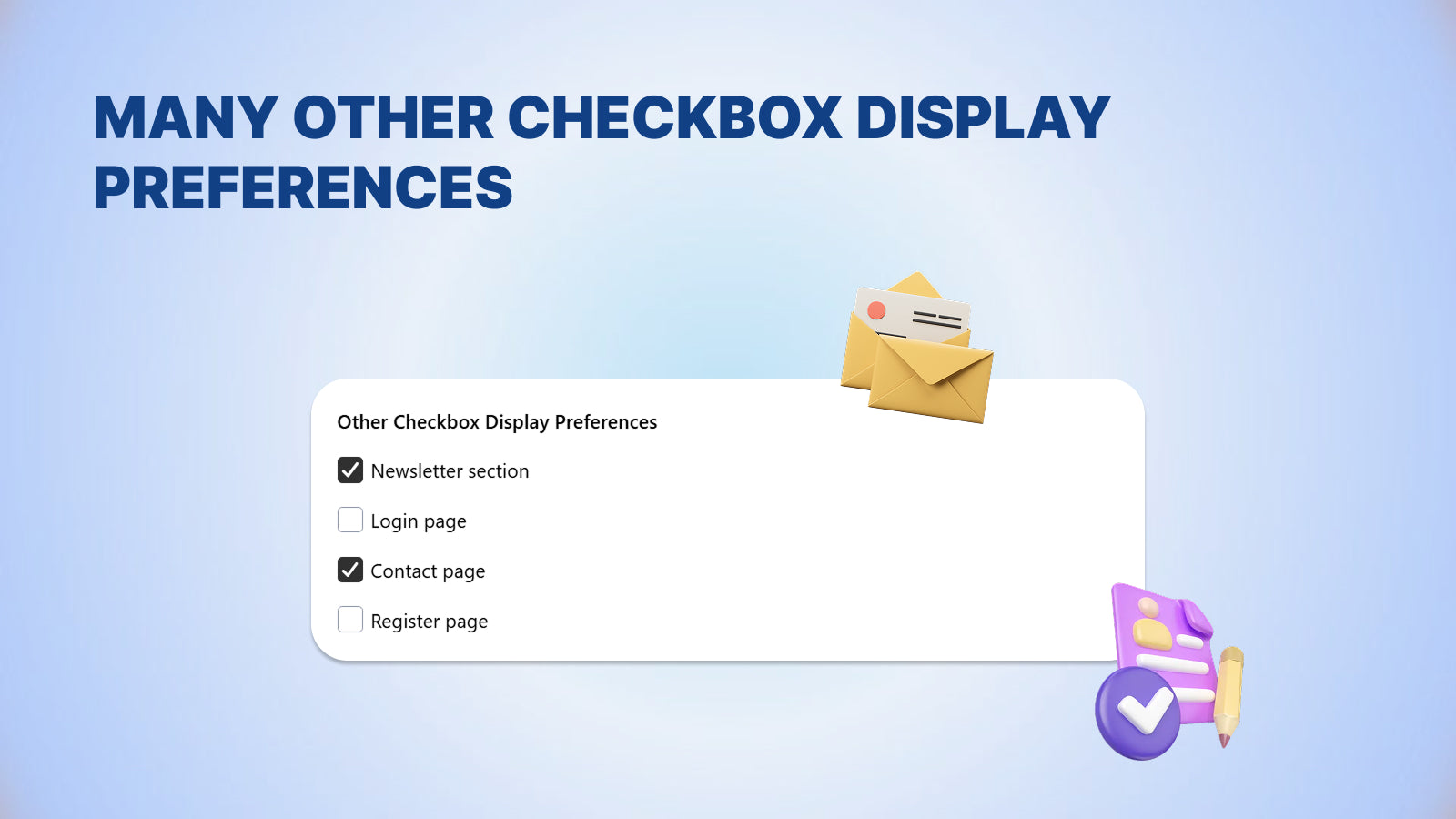 MANY OTHER CHECKBOX DISPLAY PREFERENCES

Other Checkbox Display Preferences

Newsletter section

Login page

Contact page

Register page